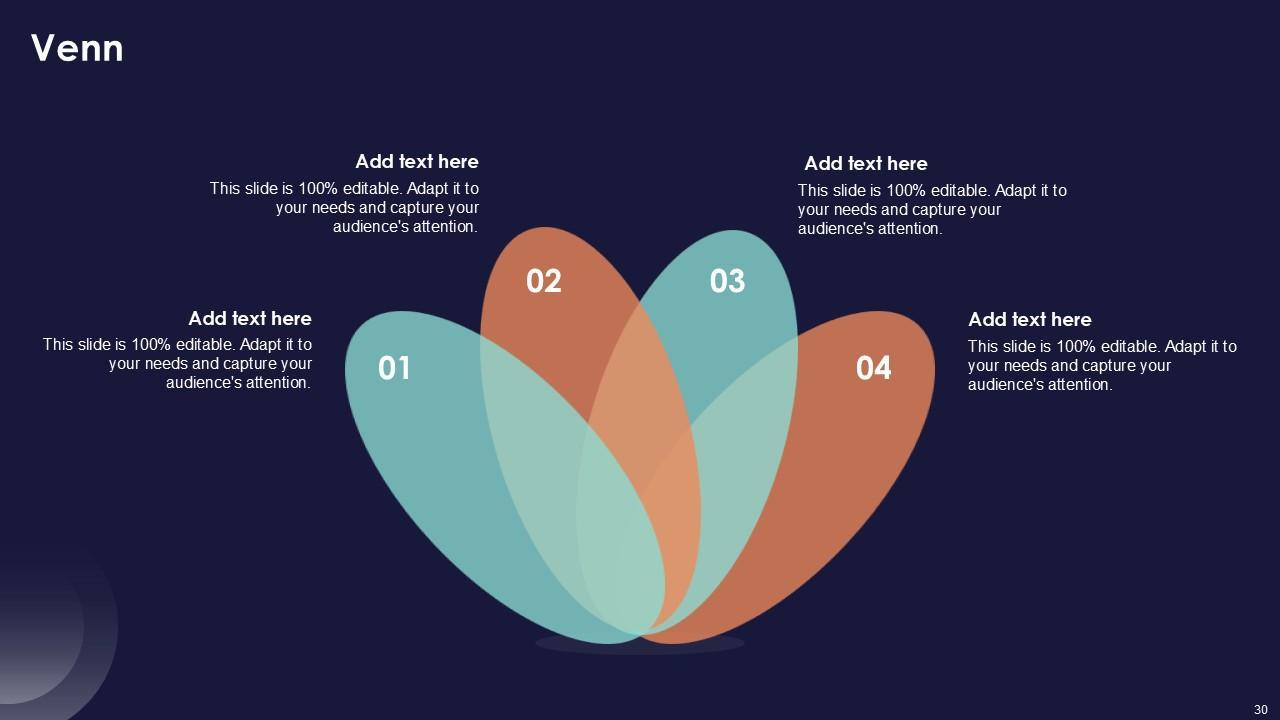 Venn

Add text here
This slide is 100% editable. Adapt it to your needs and capture your audience's attention.

Add text here
This slide is 100% editable. Adapt it to your needs and capture your audience's attention.

Add text here
This slide is 100% editable. Adapt it to your needs and capture your audience's attention.

Add text here
This slide is 100% editable. Adapt it to your needs and capture your audience's attention.

01

02

03

04

30